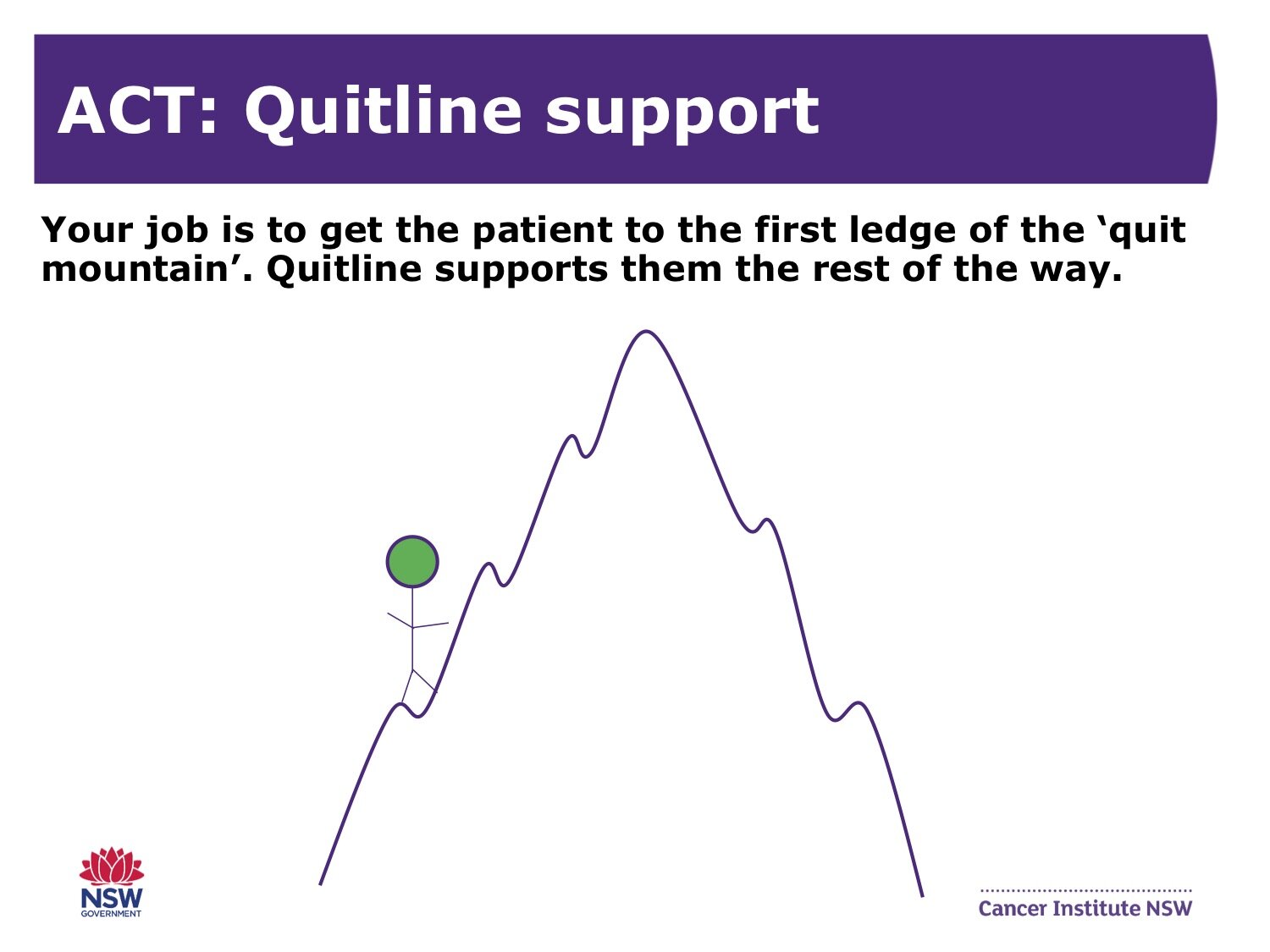 ACT: Quitline support

Your job is to get the patient to the first ledge of the ‘quit mountain’. Quitline supports them the rest of the way.

NSW
GOVERNMENT

Cancer Institute NSW